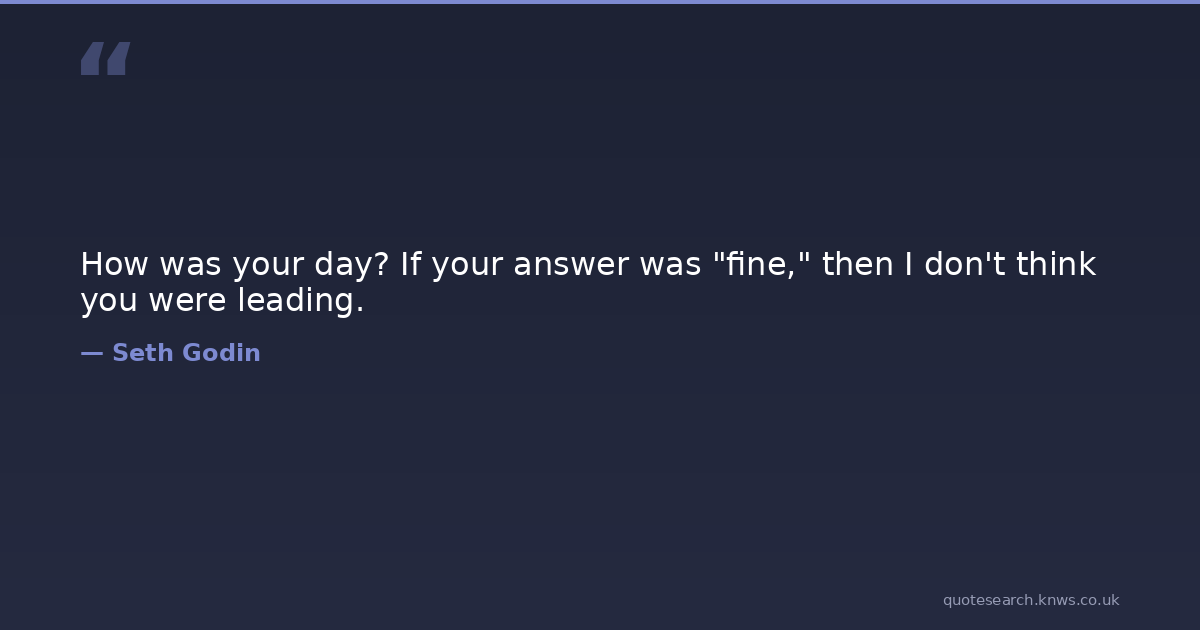 "

How was your day? If your answer was "fine," then I don't think you were leading.

— Seth Godin

quotesearch.knws.co.uk